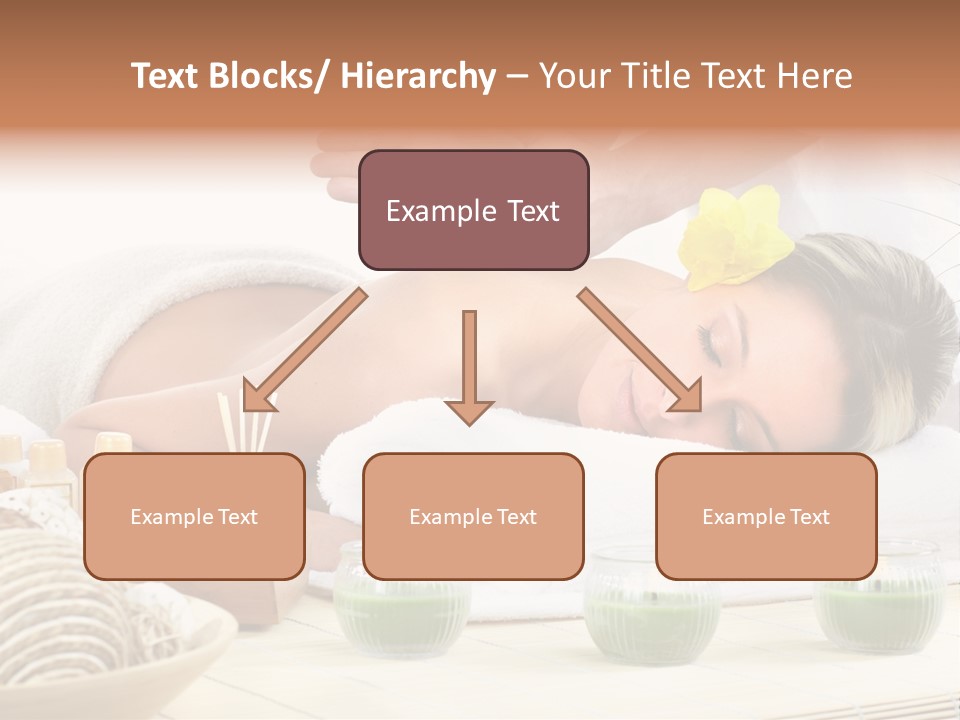 Text Blocks/ Hierarchy – Your Title Text Here

Example Text

Example Text

Example Text

Example Text